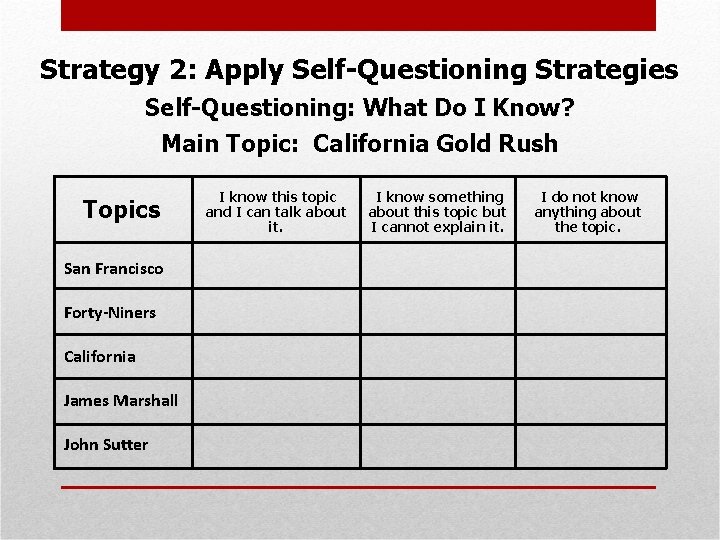 Strategy 2: Apply Self-Questioning Strategies

Self-Questioning: What Do I Know?

Main Topic: California Gold Rush

| Topics | I know this topic and I can talk about it. | I know something about this topic but I cannot explain it. | I do not know anything about the topic. |
|---|---|---|---|
| San Francisco | | | |
| Forty-Niners | | | |
| California | | | |
| James Marshall | | | |
| John Sutter | | | |